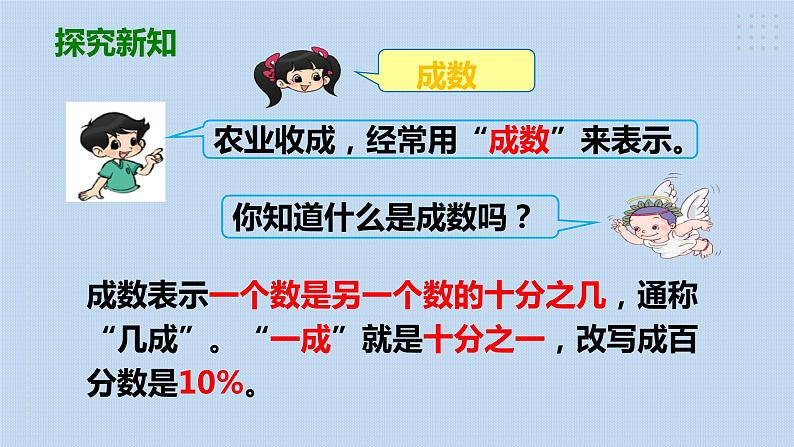 探究新知

成数

农业收成，经常用“成数”来表示。

你知道什么是成数吗？

成数表示一个数是另一个数的十分之几，通称“几成”。“一成”就是十分之一，改写成百分数是10%。